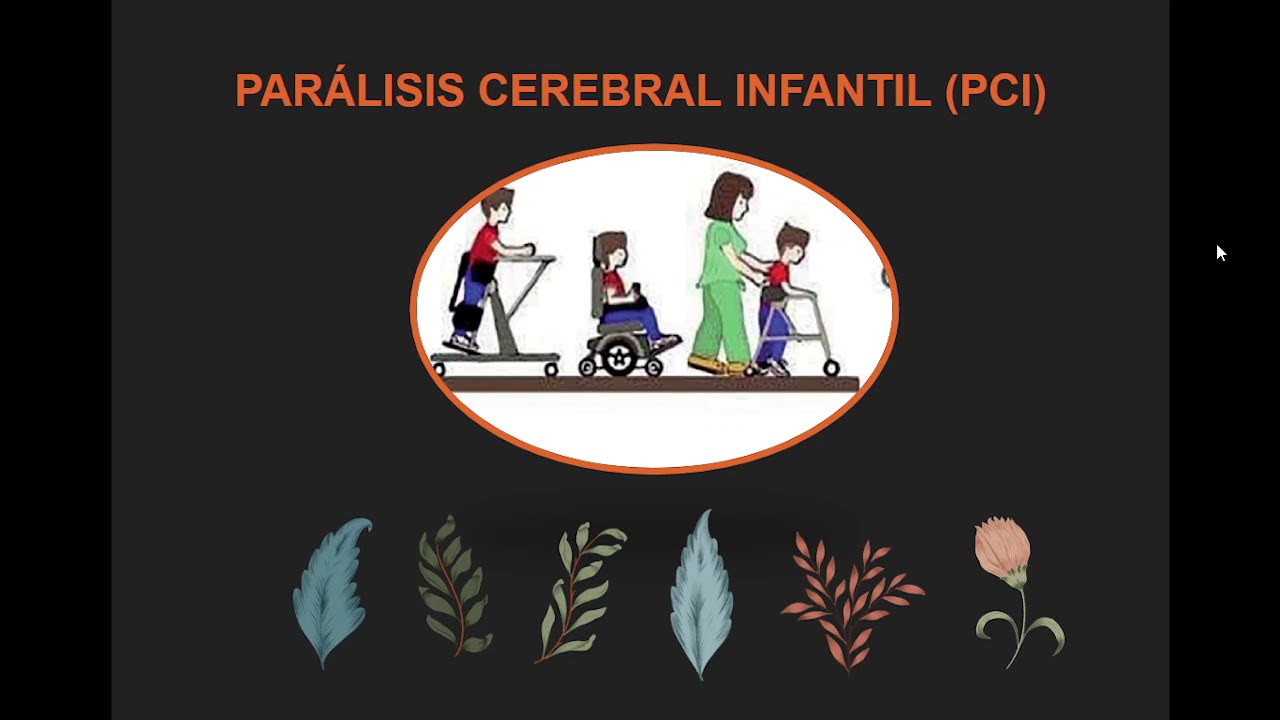 PARÁLISIS CEREBRAL INFANTIL (PCI)